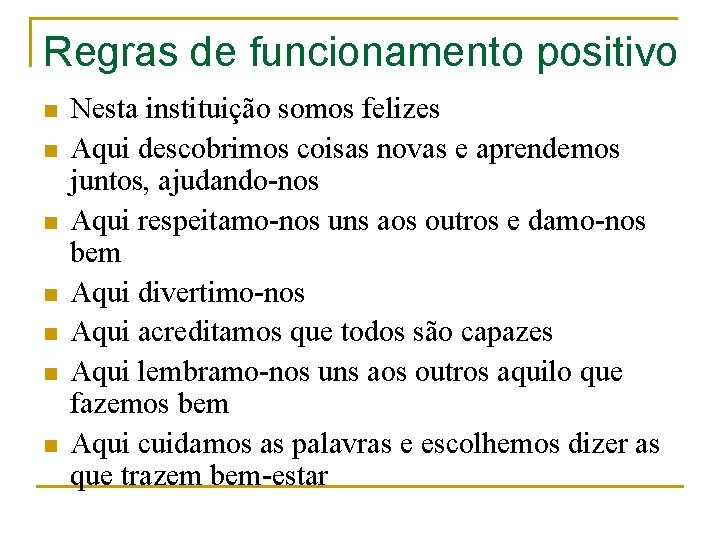 Regras de funcionamento positivo

- Nesta instituição somos felizes
- Aqui descobrimos coisas novas e aprendemos juntos, ajudando-nos
- Aqui respeitamo-nos uns aos outros e damo-nos bem
- Aqui divertimo-nos
- Aqui acreditamos que todos são capazes
- Aqui lembramo-nos uns aos outros aquilo que fazemos bem
- Aqui cuidamos as palavras e escolhemos dizer as que trazem bem-estar